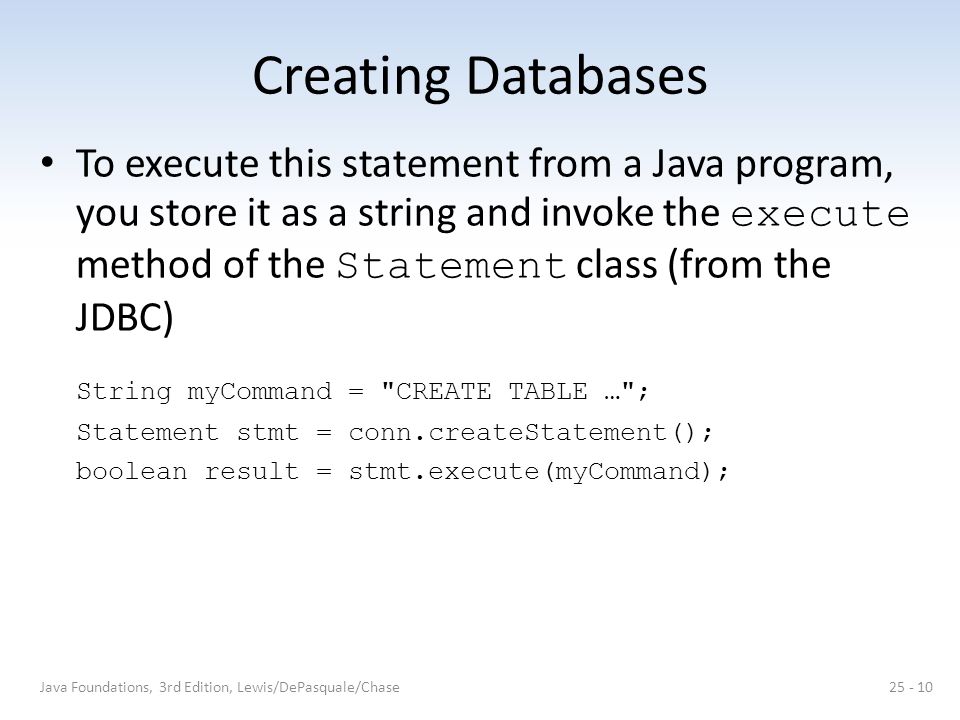 Creating Databases

• To execute this statement from a Java program, you store it as a string and invoke the execute method of the Statement class (from the JDBC)

String myCommand = "CREATE TABLE …";
Statement stmt = conn.createStatement();
boolean result = stmt.execute(myCommand);

Java Foundations, 3rd Edition, Lewis/DePasquale/Chase

25 - 10